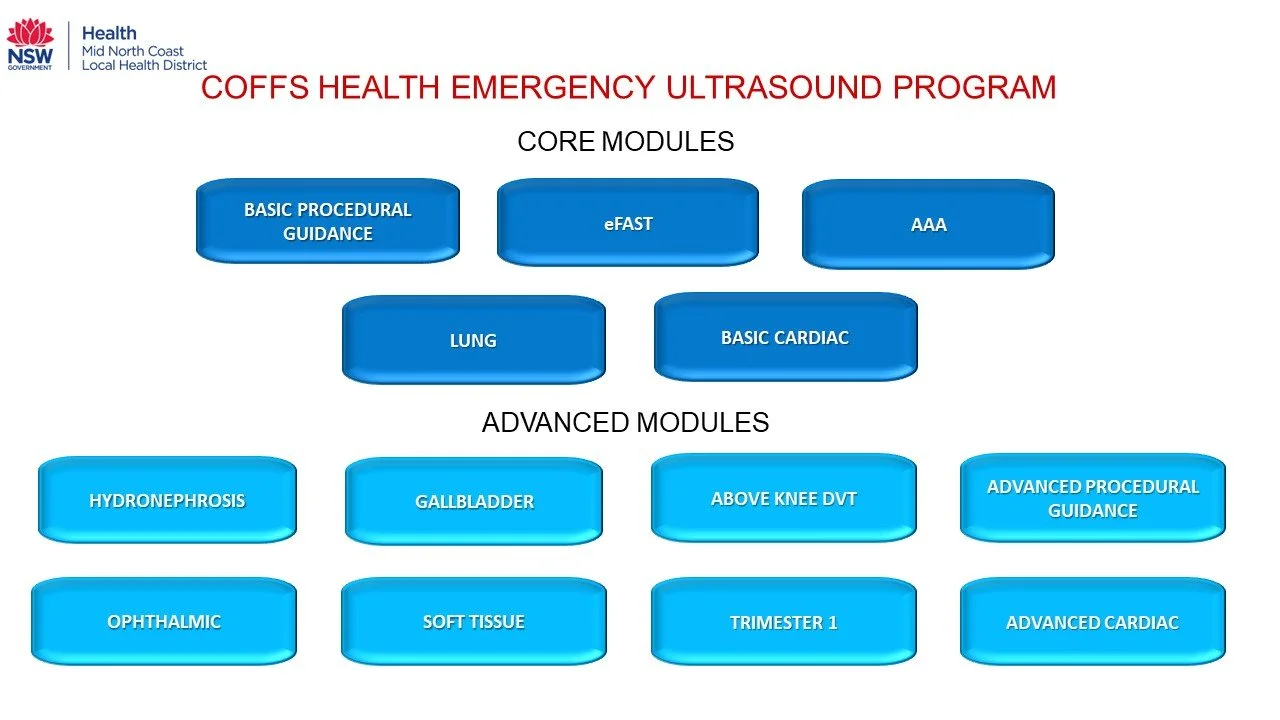 NSW GOVERNMENT

Health
Mid North Coast
Local Health District

COFFS HEALTH EMERGENCY ULTRASOUND PROGRAM

CORE MODULES

BASIC PROCEDURAL GUIDANCE

eFAST

AAA

LUNG

BASIC CARDIAC

ADVANCED MODULES

HYDRONEPHROSIS

GALLBLADDER

ABOVE KNEE DVT

ADVANCED PROCEDURAL GUIDANCE

OPHTHALMIC

SOFT TISSUE

TRIMESTER 1

ADVANCED CARDIAC